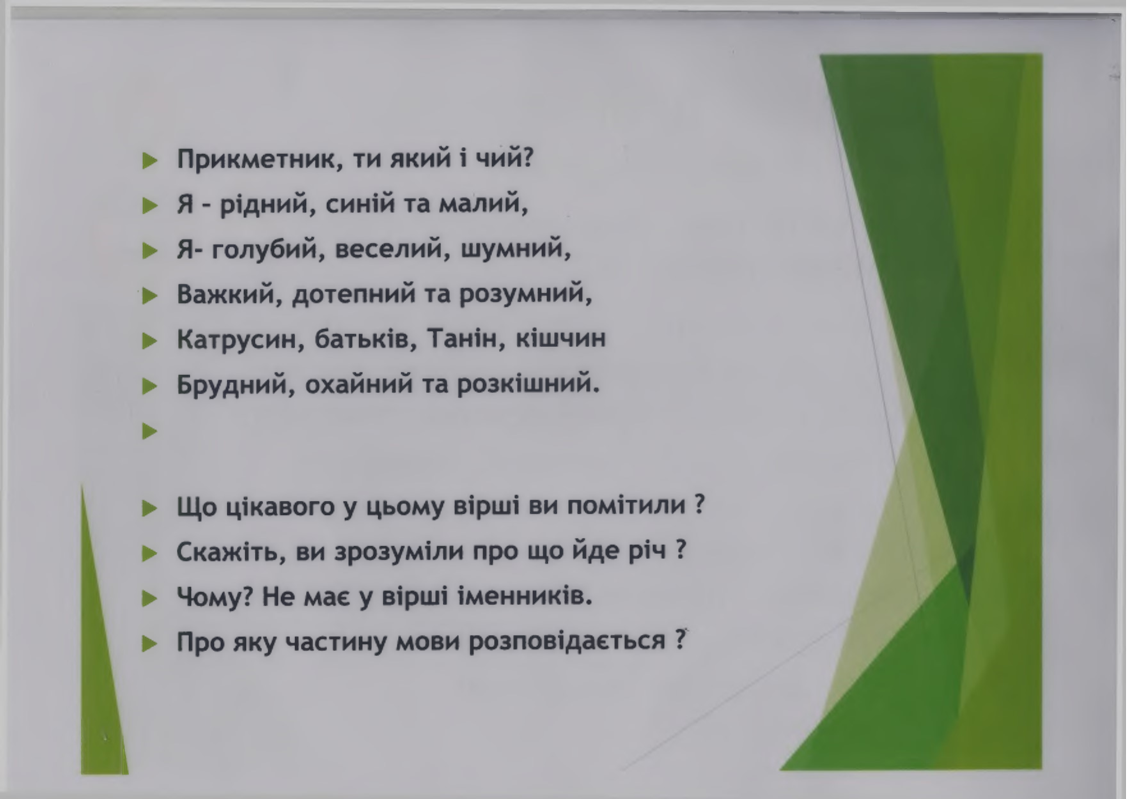 Прикметник, ти який і чий?
Я - рідний, синій та малий,
Я- голубий, веселий, шумний,
Важкий, дотепний та розумний,
Катрусин, батьків, Танін, кішчин
Брудний, охайний та розкішний.

Що цікавого у цьому вірші ви помітили ?
Скажіть, ви зрозуміли про що йде річ ?
Чому? Не має у вірші іменників.
Про яку частину мови розповідається ?